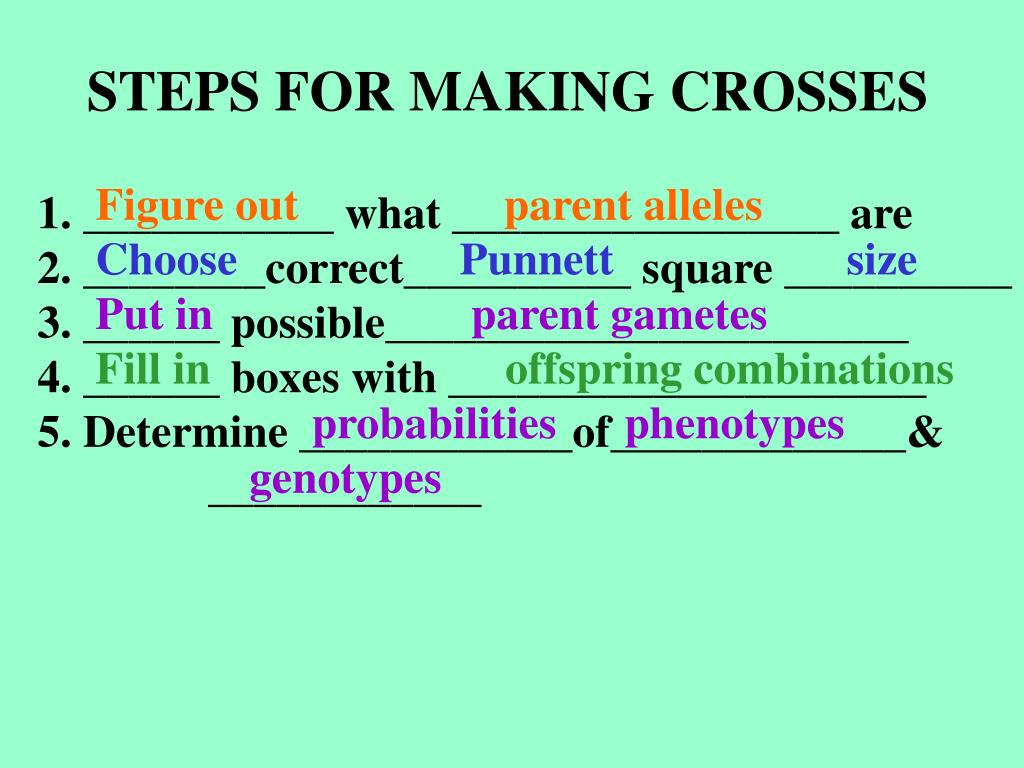 STEPS FOR MAKING CROSSES

1. Figure out what parent alleles are
2. Choose correct Punnett square size
3. Put in possible parent gametes
4. Fill in boxes with offspring combinations
5. Determine probabilities of phenotypes & genotypes